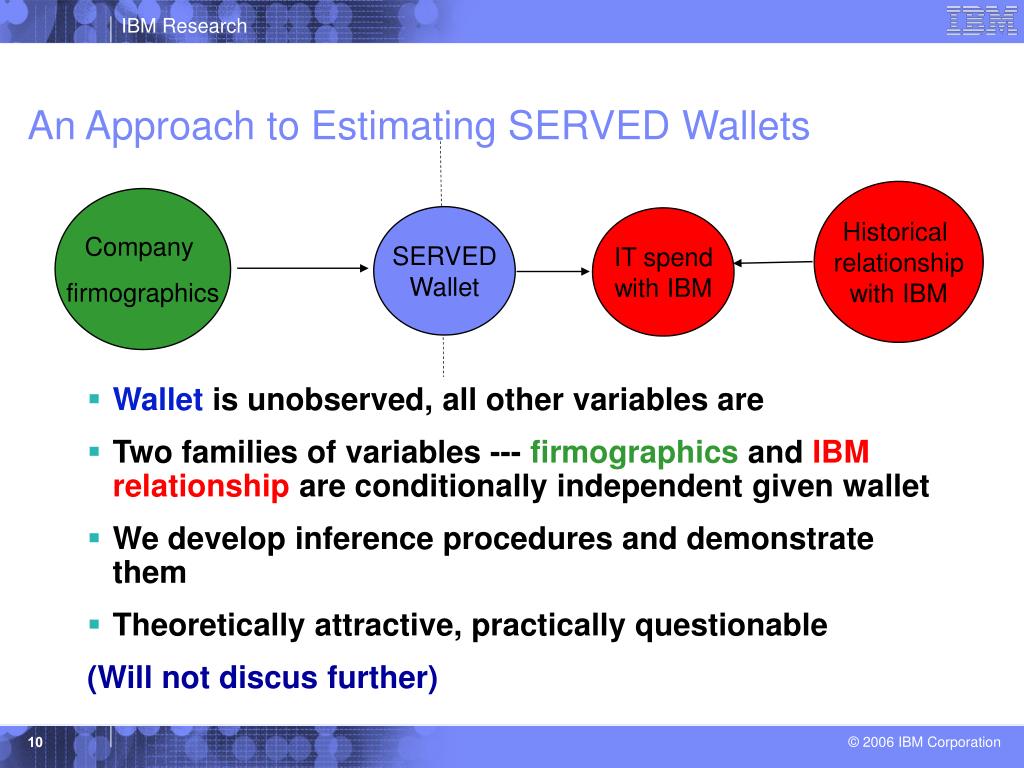 IBM Research

IBM

An Approach to Estimating SERVED Wallets

Company firmographics

SERVED Wallet

IT spend with IBM

Historical relationship with IBM

▪ Wallet is unobserved, all other variables are

▪ Two families of variables --- firmographics and IBM relationship are conditionally independent given wallet

▪ We develop inference procedures and demonstrate them

▪ Theoretically attractive, practically questionable

(Will not discus further)

10

© 2006 IBM Corporation